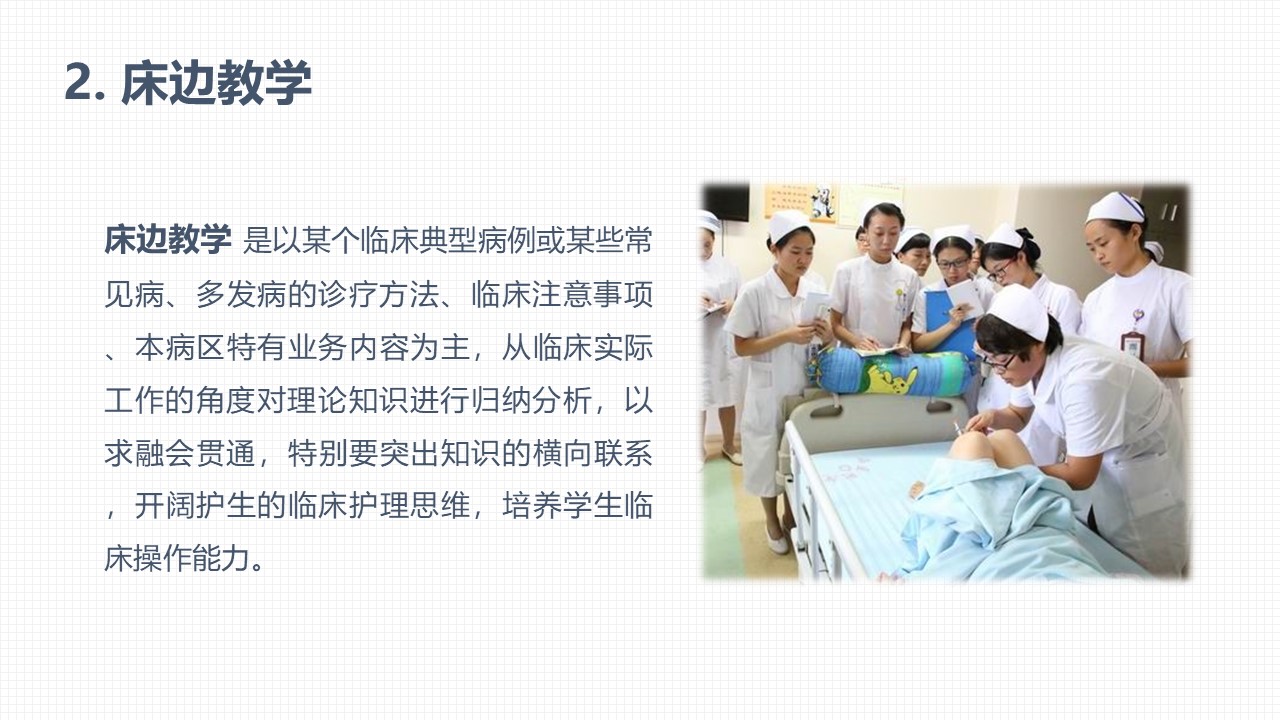 2. 床边教学

床边教学 是以某个临床典型病例或某些常见病、多发病的诊疗方法、临床注意事项、本病区特有业务内容为主，从临床实际工作的角度对理论知识进行归纳分析，以求融会贯通，特别要突出知识的横向联系，开阔护生的临床护理思维，培养学生临床操作能力。